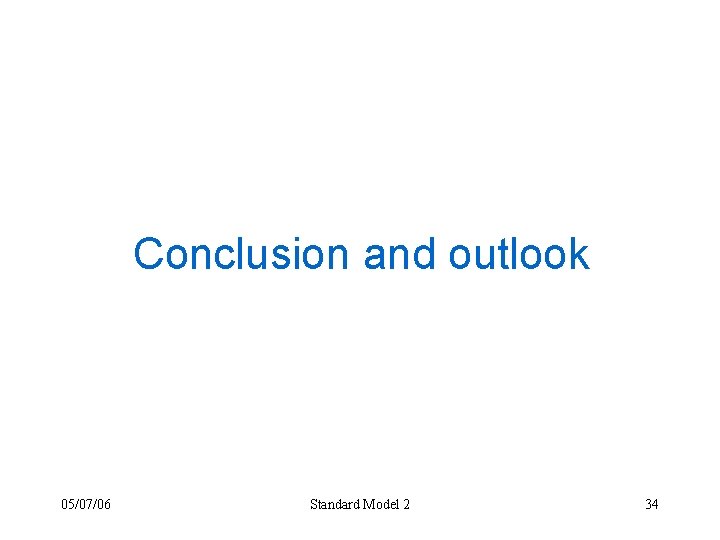 Conclusion and outlook

05/07/06

Standard Model 2

34